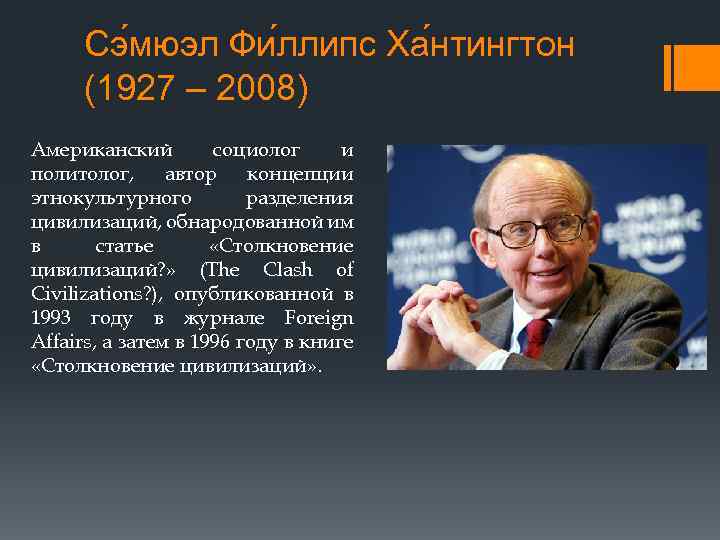 Сэ́мюэл Фи́ллипс Ха́нтингтон (1927 – 2008)

Американский социолог и политолог, автор концепции этнокультурного разделения цивилизаций, обнародованной им в статье «Столкновение цивилизаций?» (The Clash of Civilizations?), опубликованной в 1993 году в журнале Foreign Affairs, а затем в 1996 году в книге «Столкновение цивилизаций».

WORLD ECONOMIC FORUM

WORLD ECONOMIC FORUM